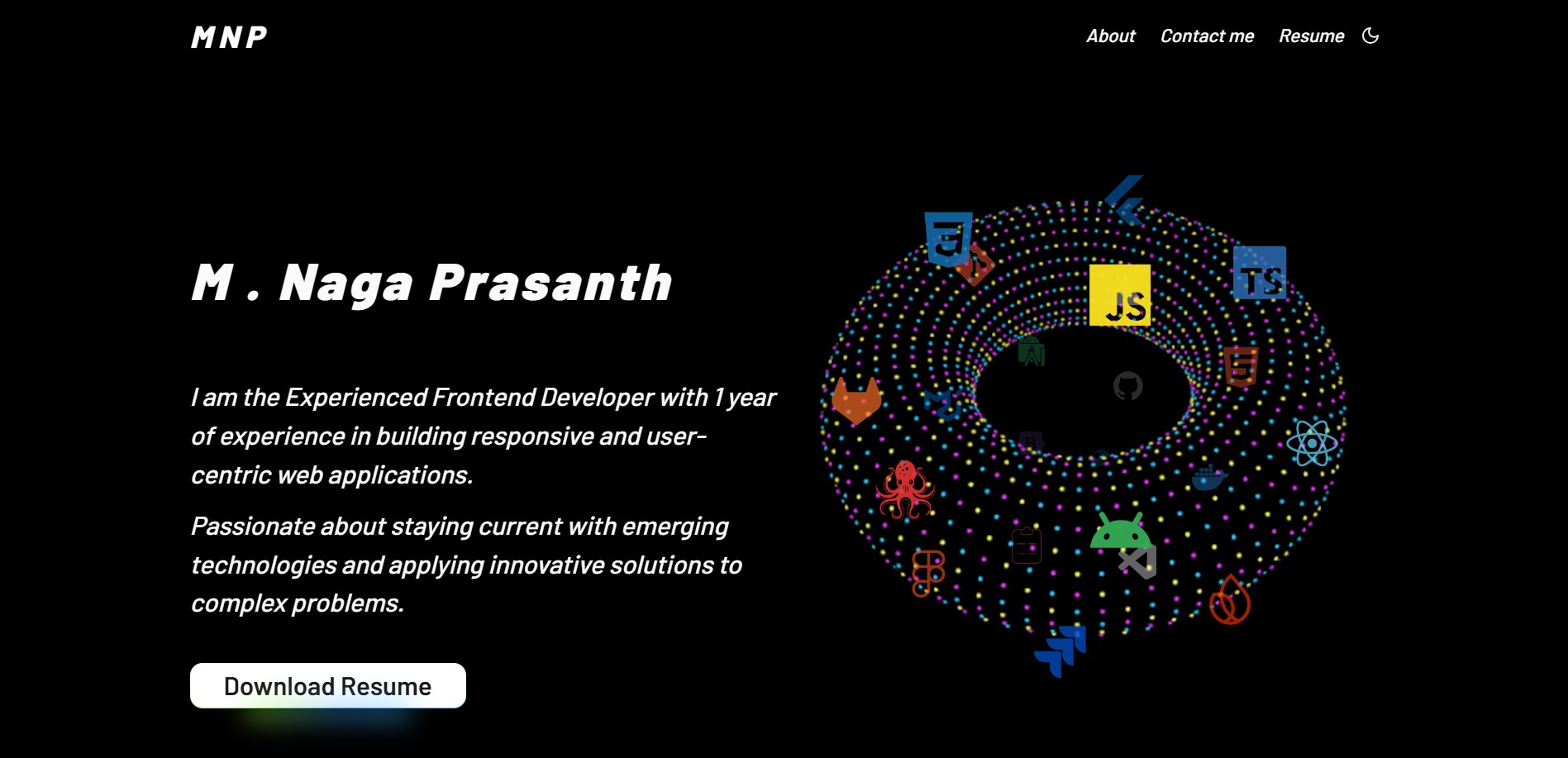 MNP

About Contact me Resume

M . Naga Prasanth

I am the Experienced Frontend Developer with 1 year of experience in building responsive and user-centric web applications.

Passionate about staying current with emerging technologies and applying innovative solutions to complex problems.

Download Resume

JS

TS